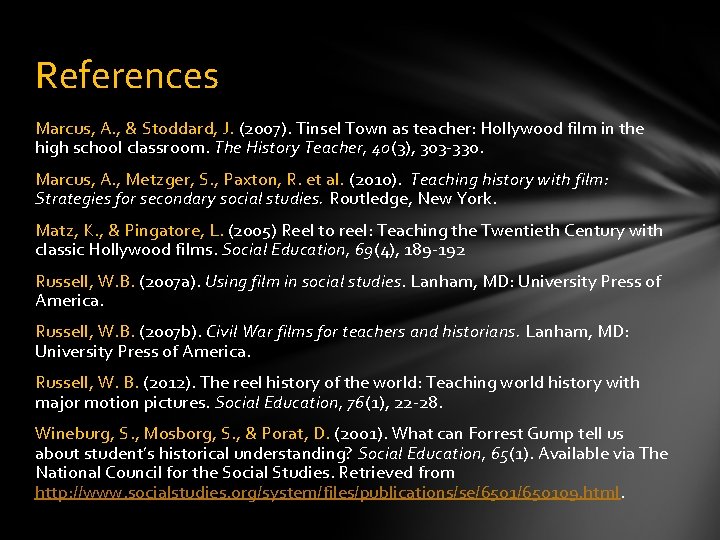 References

Marcus, A., & Stoddard, J. (2007). Tinsel Town as teacher: Hollywood film in the high school classroom. The History Teacher, 40(3), 303-330.

Marcus, A., Metzger, S., Paxton, R. et al. (2010). Teaching history with film: Strategies for secondary social studies. Routledge, New York.

Matz, K., & Pingatore, L. (2005) Reel to reel: Teaching the Twentieth Century with classic Hollywood films. Social Education, 69(4), 189-192

Russell, W.B. (2007a). Using film in social studies. Lanham, MD: University Press of America.

Russell, W.B. (2007b). Civil War films for teachers and historians. Lanham, MD: University Press of America.

Russell, W. B. (2012). The reel history of the world: Teaching world history with major motion pictures. Social Education, 76(1), 22-28.

Wineburg, S., Mosborg, S., & Porat, D. (2001). What can Forrest Gump tell us about student's historical understanding? Social Education, 65(1). Available via The National Council for the Social Studies. Retrieved from http://www.socialstudies.org/system/files/publications/se/6501/650109.html.